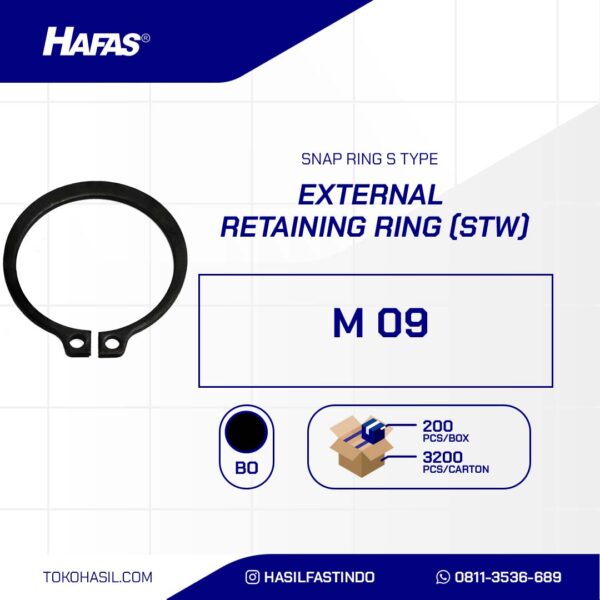 HAFAS®

SNAP RING S TYPE

EXTERNAL RETAINING RING (STW)

M 09

BO

200
PCS/BOX

3200
PCS/CARTON

TOKOHASIL.COM

HASILFASTINDO

0811-3536-689